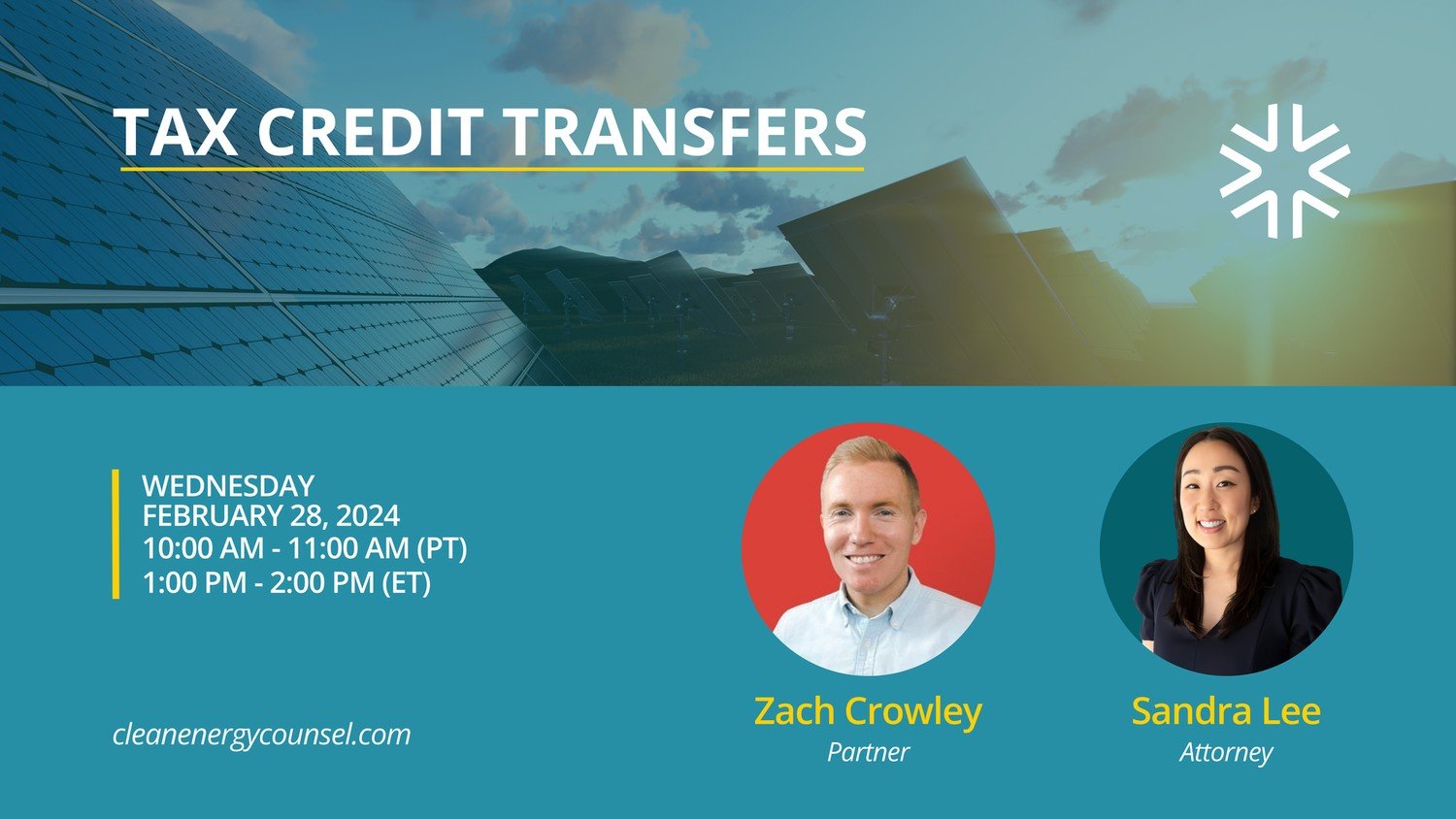 TAX CREDIT TRANSFERS

WEDNESDAY
FEBRUARY 28, 2024
10:00 AM - 11:00 AM (PT)
1:00 PM - 2:00 PM (ET)

cleanenergycounsel.com

Zach Crowley
Partner

Sandra Lee
Attorney